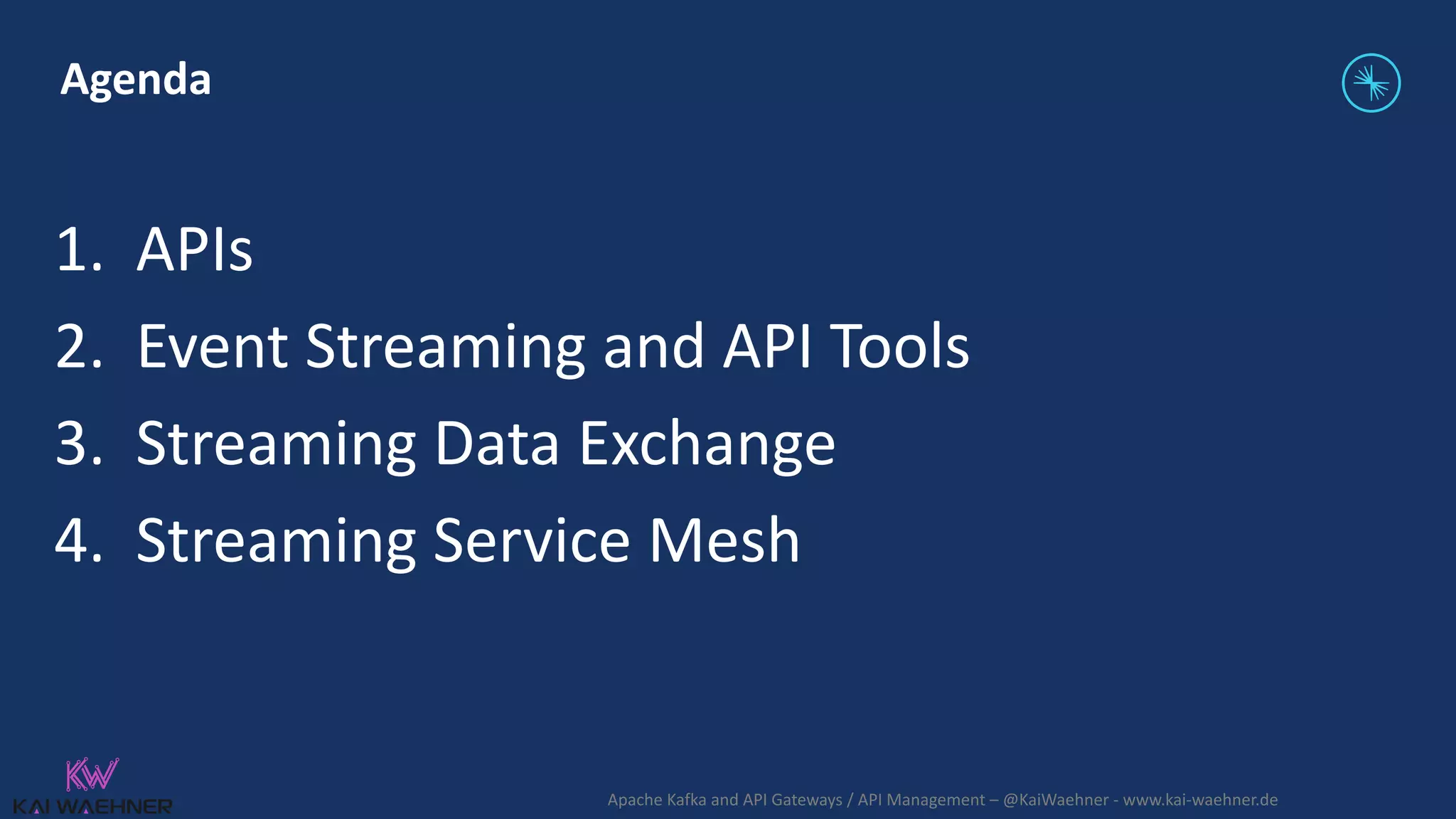 Agenda

1. APIs
2. Event Streaming and API Tools
3. Streaming Data Exchange
4. Streaming Service Mesh

KW
KAI WAEHNER

Apache Kafka and API Gateways / API Management – @KaiWaehner - www.kai-waehner.de